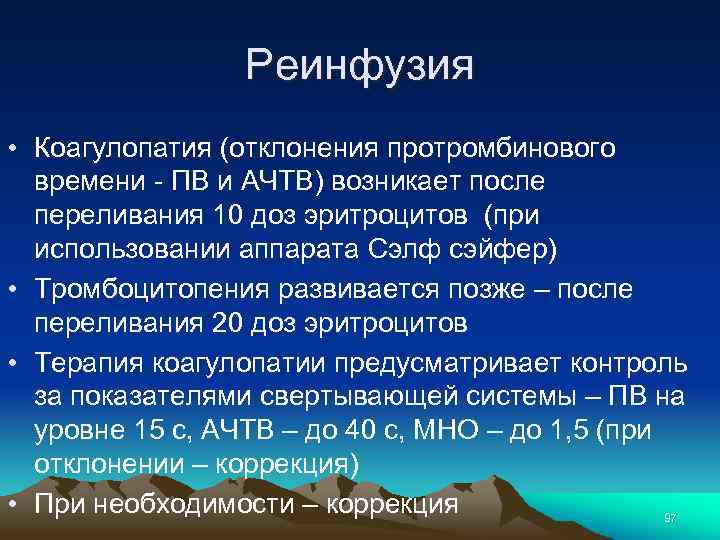 Реинфузия

• Коагулопатия (отклонения протромбинового времени - ПВ и АЧТВ) возникает после переливания 10 доз эритроцитов  (при использовании аппарата Сэлф сэйфер)
• Тромбоцитопения развивается позже – после переливания 20 доз эритроцитов
• Терапия коагулопатии предусматривает контроль за показателями свертывающей системы – ПВ на уровне 15 с, АЧТВ – до 40 с, МНО – до 1,5 (при отклонении – коррекция)
• При необходимости – коррекция

97